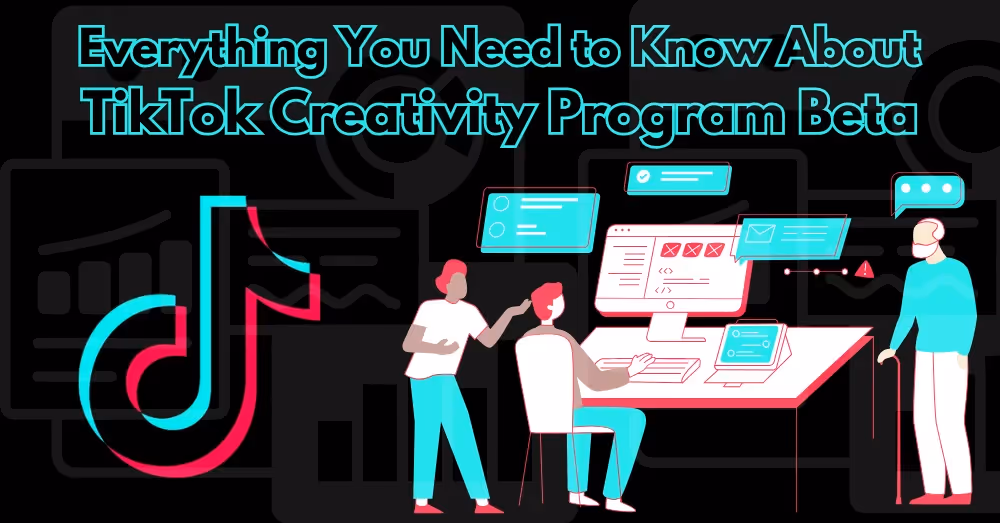 Everything You Need to Know About TikTok Creativity Program Beta